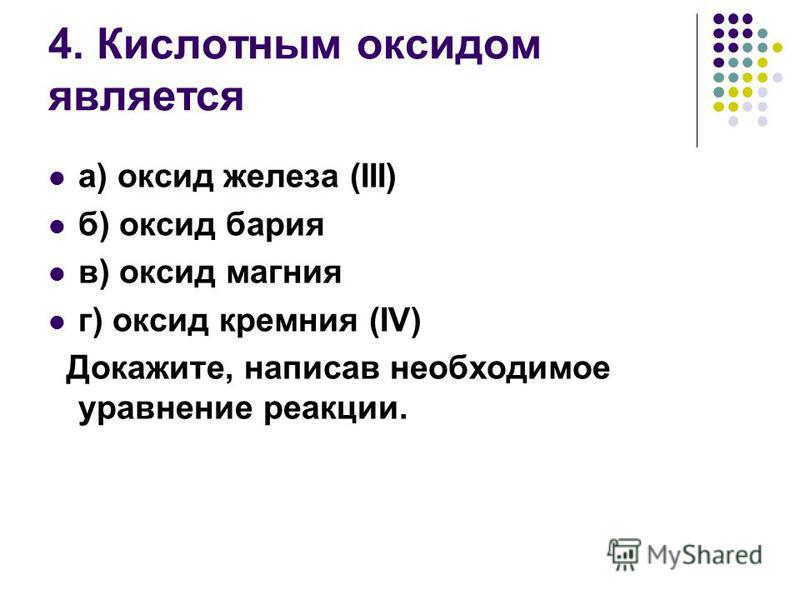 4. Кислотным оксидом является

а) оксид железа (III)
б) оксид бария
в) оксид магния
г) оксид кремния (IV)

Докажите, написав необходимое уравнение реакции.

MyShared